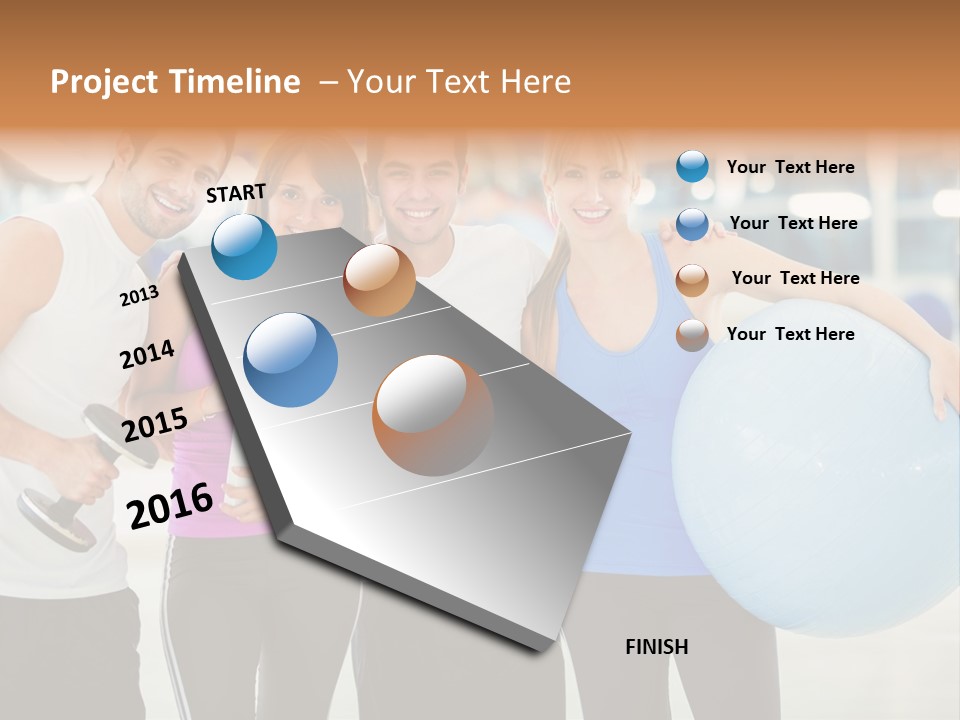 Project Timeline – Your Text Here

START

2013

2014

2015

2016

Your Text Here

Your Text Here

Your Text Here

Your Text Here

FINISH